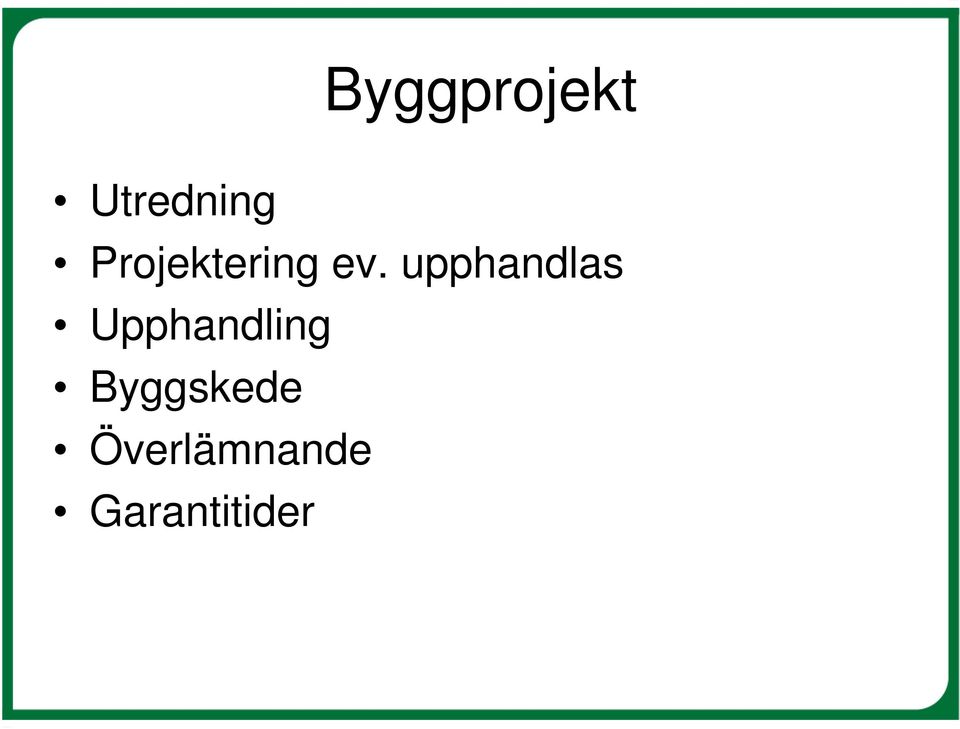 Byggprojekt

• Utredning
• Projektering ev. upphandlas
• Upphandling
• Byggskede
• Överlämnande
• Garantitider